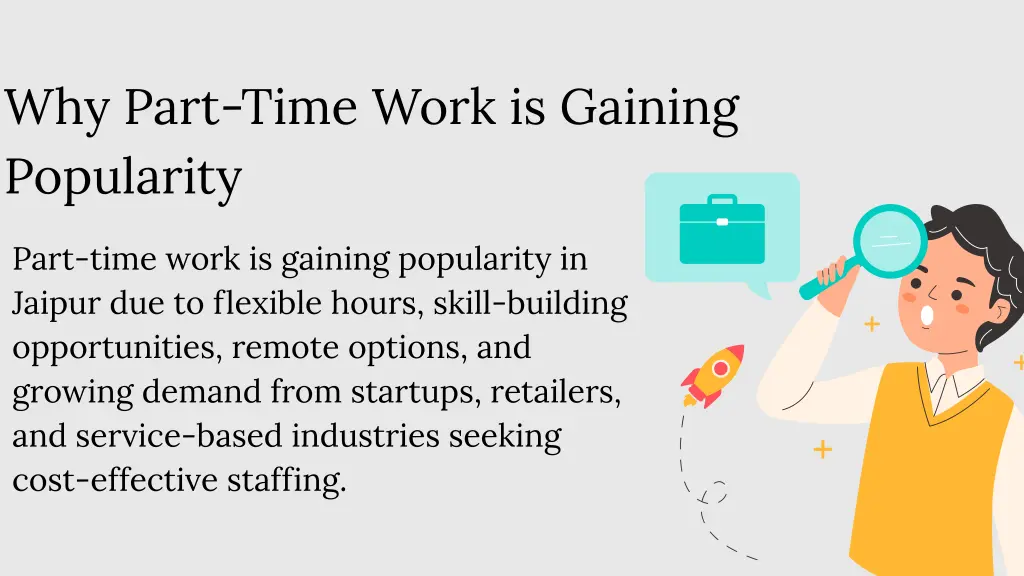 Why Part-Time Work is Gaining Popularity

Part-time work is gaining popularity in Jaipur due to flexible hours, skill-building opportunities, remote options, and growing demand from startups, retailers, and service-based industries seeking cost-effective staffing.